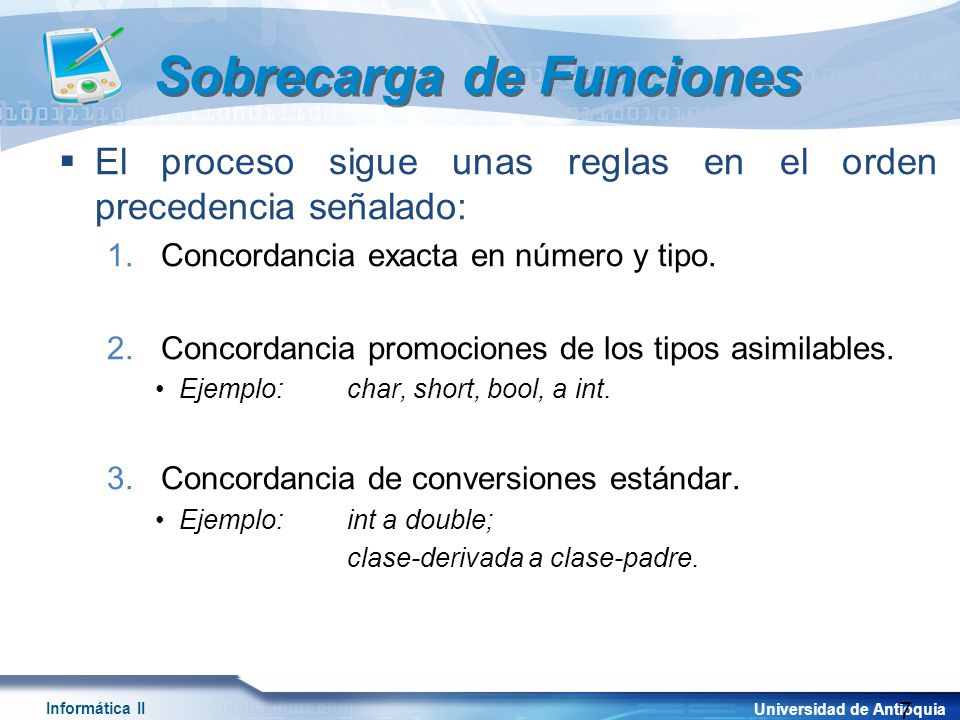 Sobrecarga de Funciones

▪ El proceso sigue unas reglas en el orden precedencia señalado:

1. Concordancia exacta en número y tipo.

2. Concordancia promociones de los tipos asimilables.
• Ejemplo: char, short, bool, a int.

3. Concordancia de conversiones estándar.
• Ejemplo: int a double;
clase-derivada a clase-padre.

Informática II

Universidad de Antioquia

7